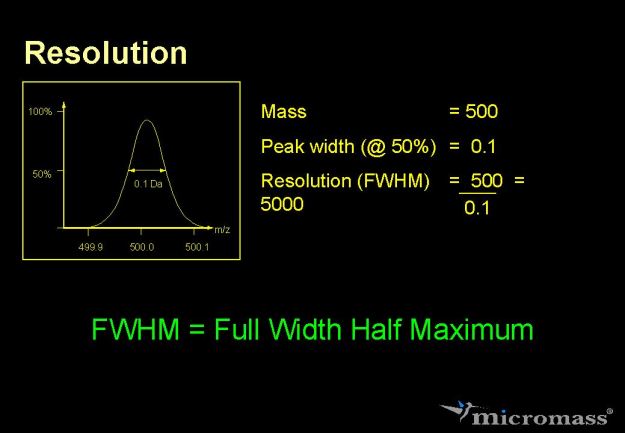 Resolution

100%

50%

0.1 Da

m/z

499.9

500.0

500.1

Mass = 500

Peak width (@ 50%) = 0.1

Resolution (FWHM) = $\frac{500}{0.1}$ = 5000

FWHM = Full Width Half Maximum

micromass®